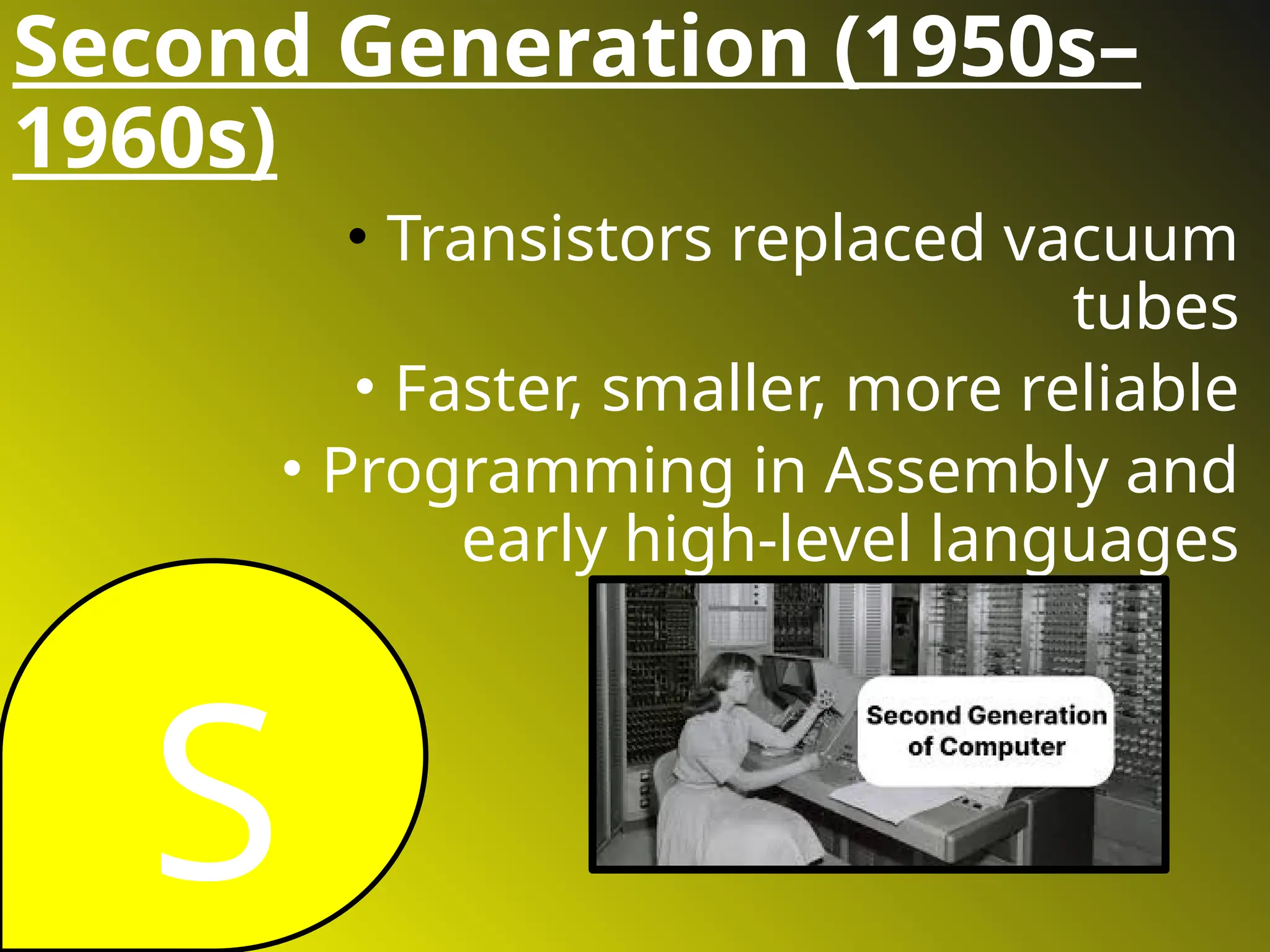 Second Generation (1950s–1960s)

• Transistors replaced vacuum tubes

• Faster, smaller, more reliable

• Programming in Assembly and early high-level languages

S

Second Generation of Computer